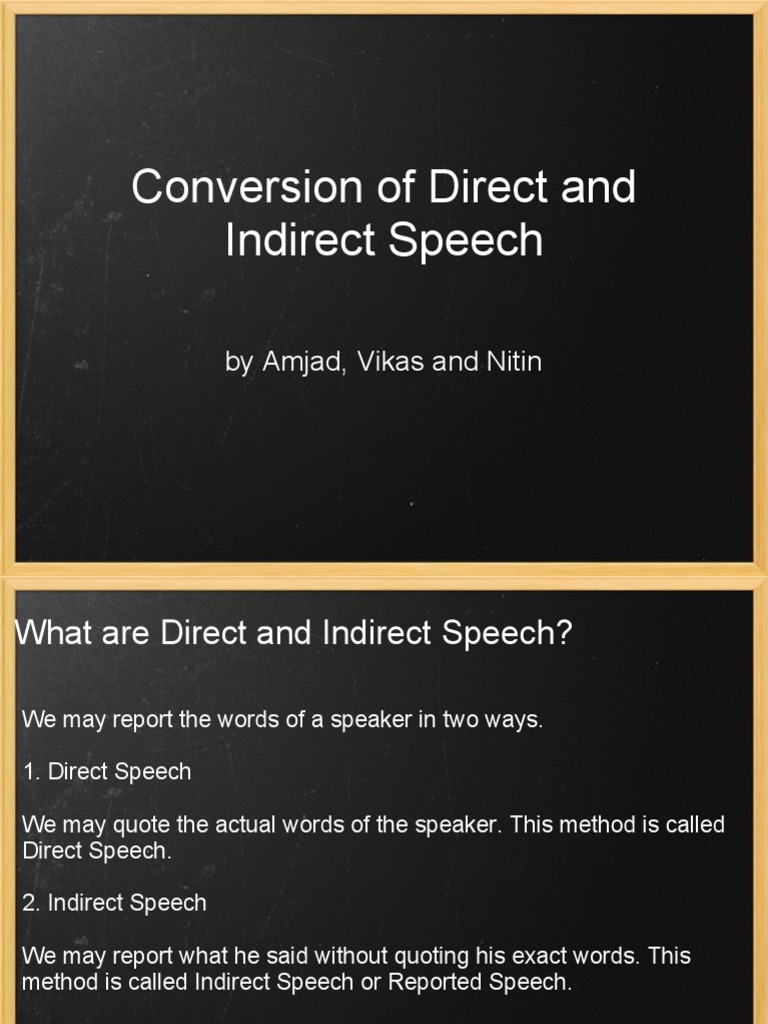 Conversion of Direct and Indirect Speech

by Amjad, Vikas and Nitin

What are Direct and Indirect Speech?

We may report the words of a speaker in two ways.

1. Direct Speech

We may quote the actual words of the speaker. This method is called Direct Speech.

2. Indirect Speech

We may report what he said without quoting his exact words. This method is called Indirect Speech or Reported Speech.